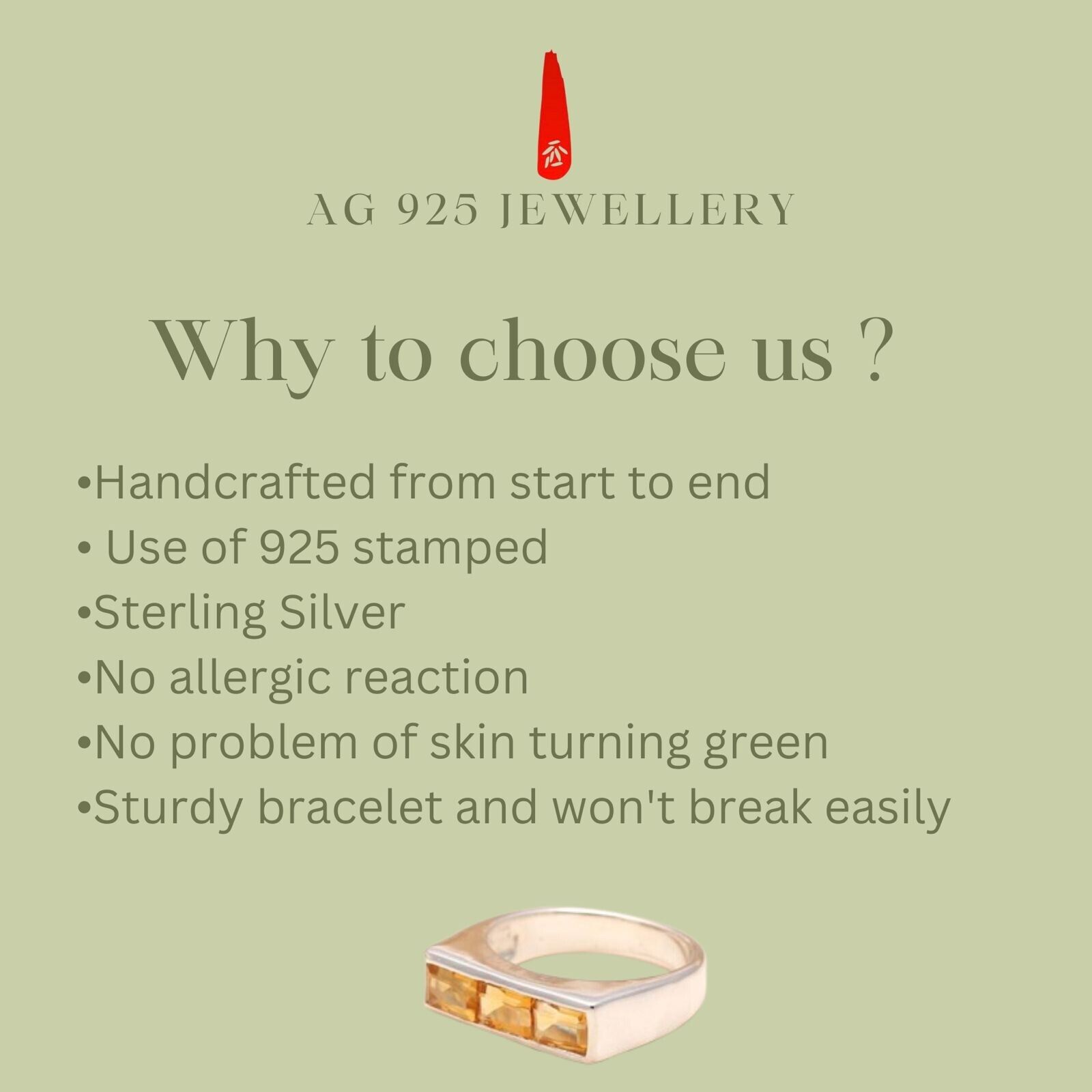 AG 925 JEWELLERY

Why to choose us ?

•Handcrafted from start to end
• Use of 925 stamped
•Sterling Silver
•No allergic reaction
•No problem of skin turning green
•Sturdy bracelet and won't break easily